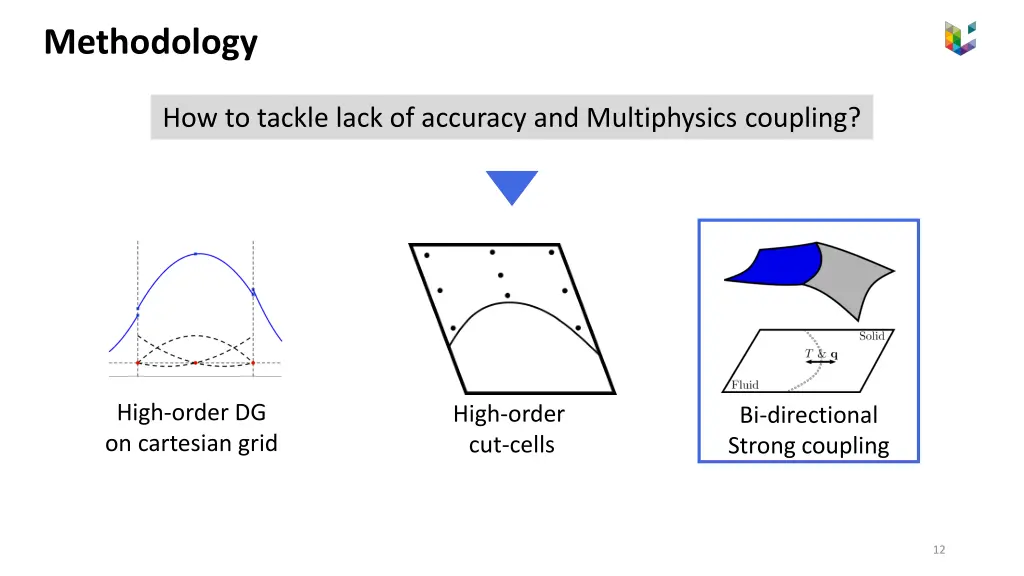 Methodology

How to tackle lack of accuracy and Multiphysics coupling?

High-order DG on cartesian grid

High-order cut-cells

Solid
$T$ & $\mathbf{q}$
Fluid

Bi-directional Strong coupling

12